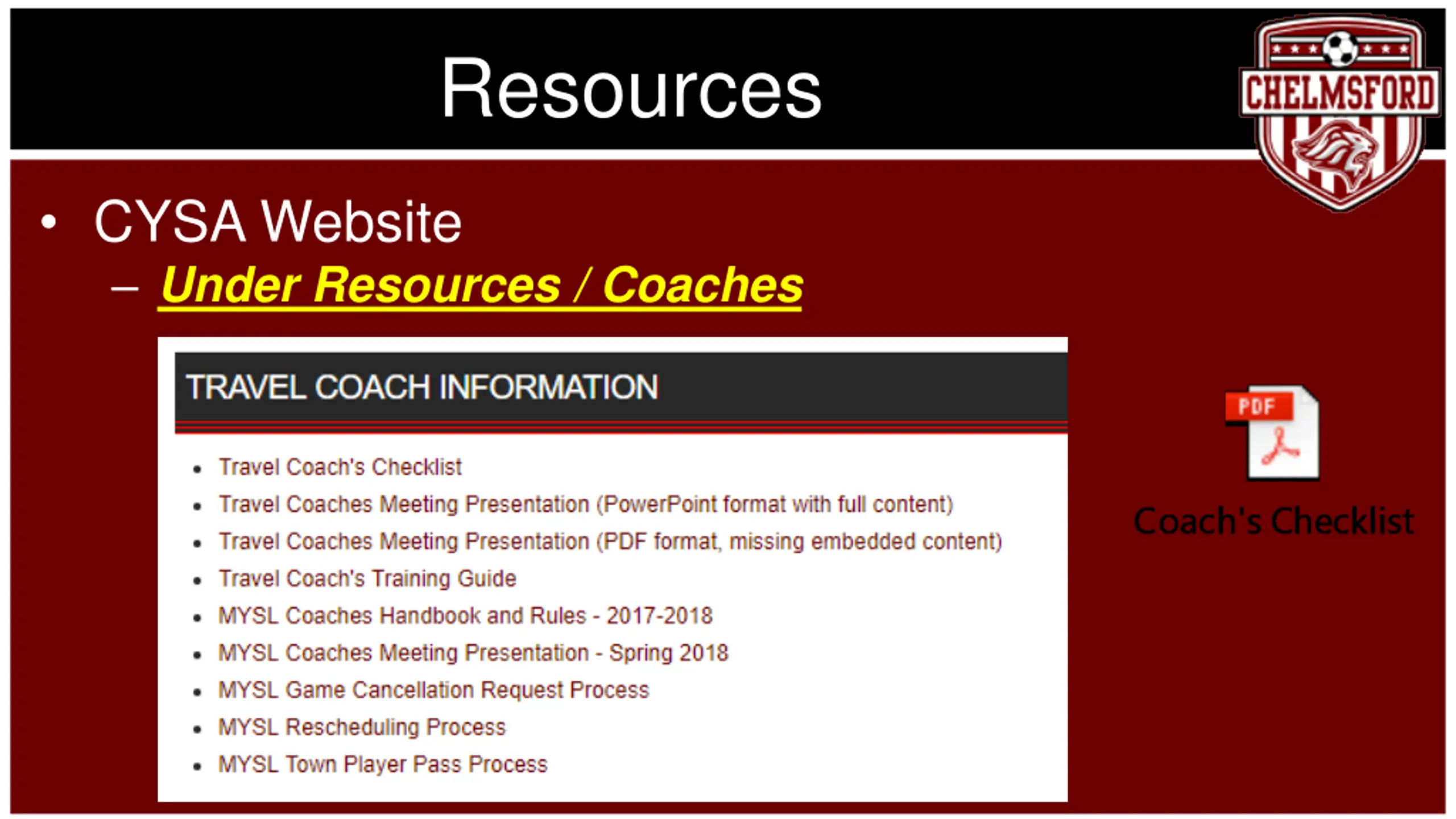 Resources

CHELMSFORD

• CYSA Website
– Under Resources / Coaches

TRAVEL COACH INFORMATION

• Travel Coach's Checklist
• Travel Coaches Meeting Presentation (PowerPoint format with full content)
• Travel Coaches Meeting Presentation (PDF format, missing embedded content)
• Travel Coach's Training Guide
• MYSL Coaches Handbook and Rules - 2017-2018
• MYSL Coaches Meeting Presentation - Spring 2018
• MYSL Game Cancellation Request Process
• MYSL Rescheduling Process
• MYSL Town Player Pass Process

PDF

Coach's Checklist